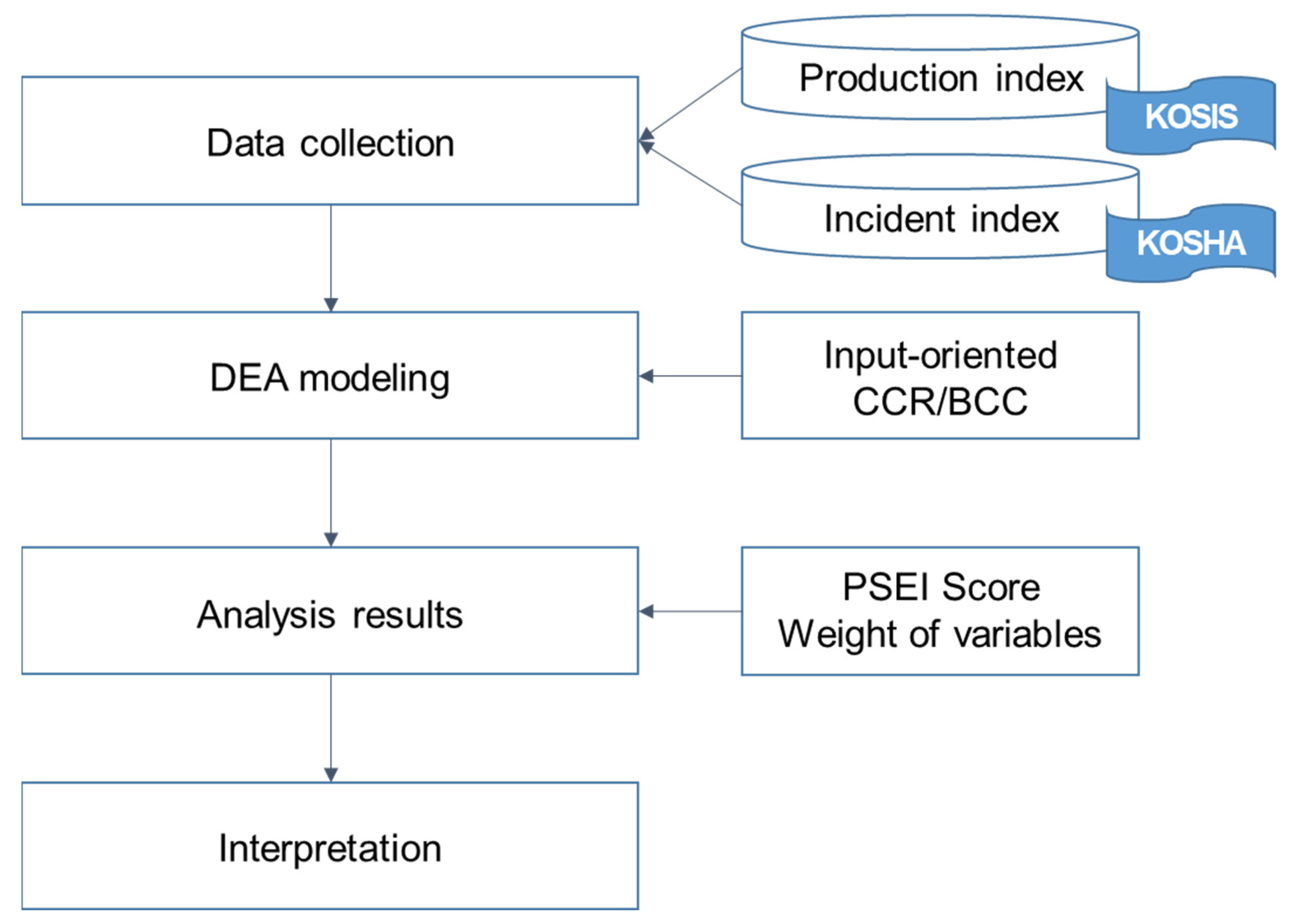 Data collection

Production index

KOSIS

Incident index

KOSHA

DEA modeling

Input-oriented CCR/BCC

Analysis results

PSEI Score
Weight of variables

Interpretation